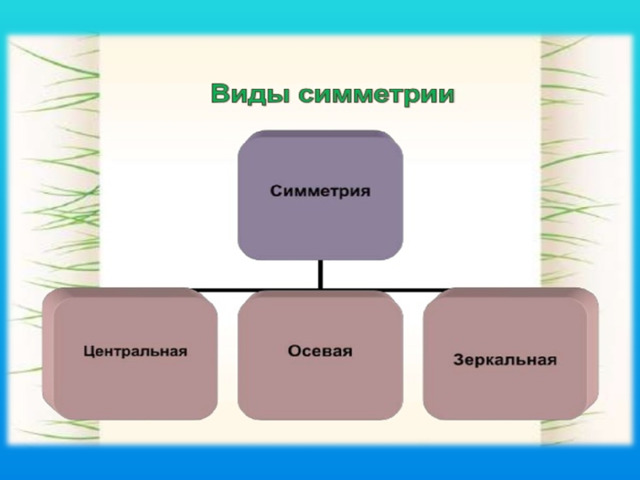 Виды симметрии

Симметрия

Центральная

Осевая

Зеркальная